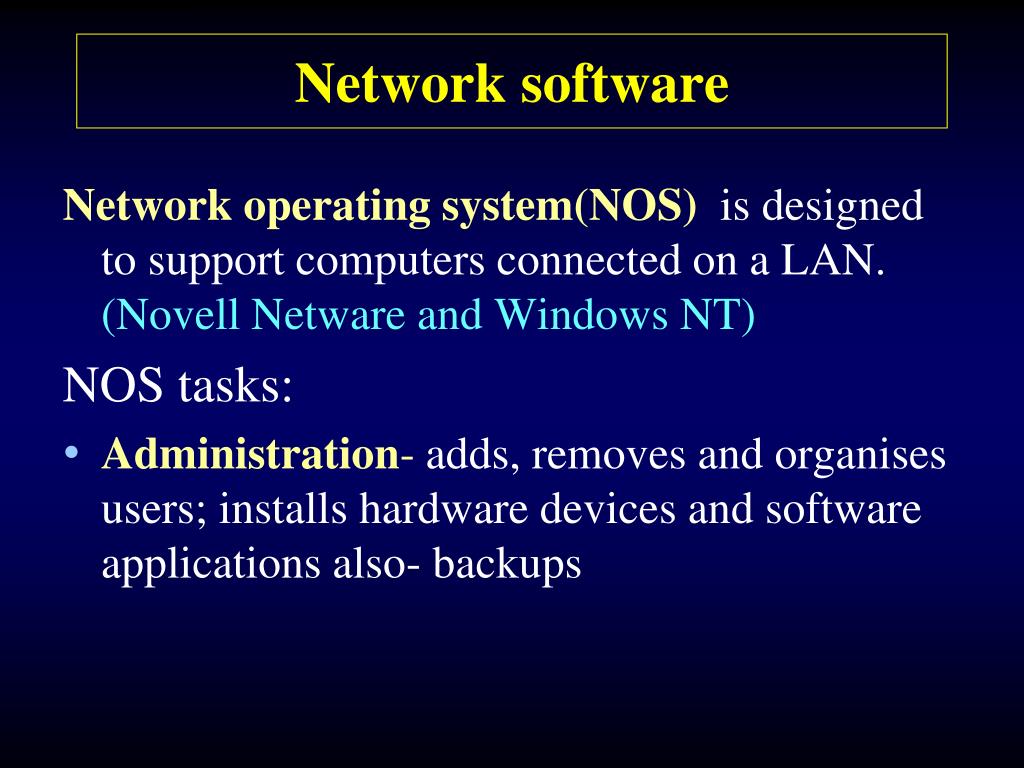 Network software

Network operating system(NOS) is designed to support computers connected on a LAN. (Novell Netware and Windows NT)

NOS tasks:

• Administration- adds, removes and organises users; installs hardware devices and software applications also- backups